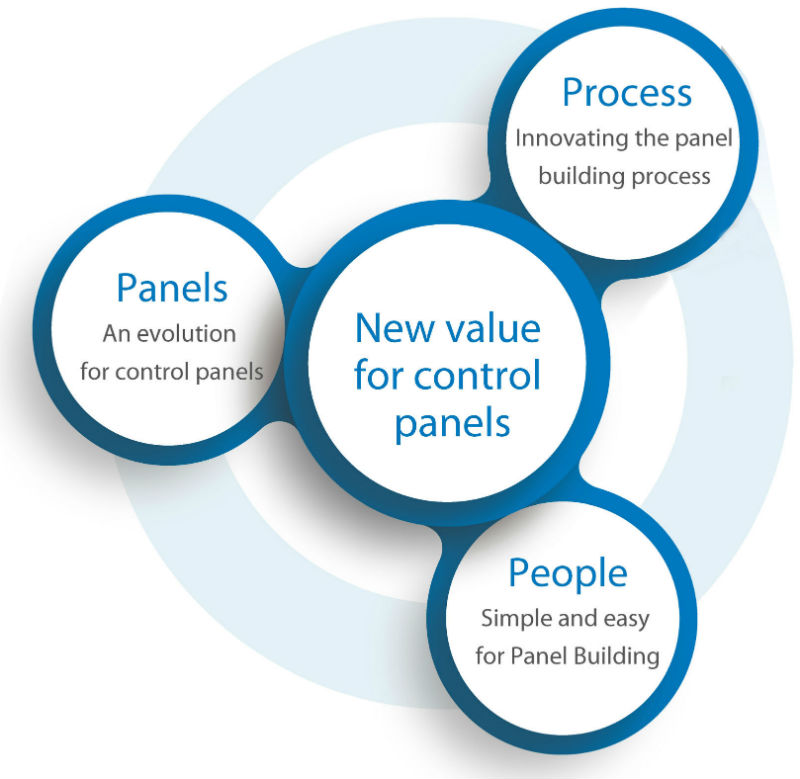 Process
Innovating the panel building process

Panels
An evolution for control panels

New value for control panels

People
Simple and easy for Panel Building